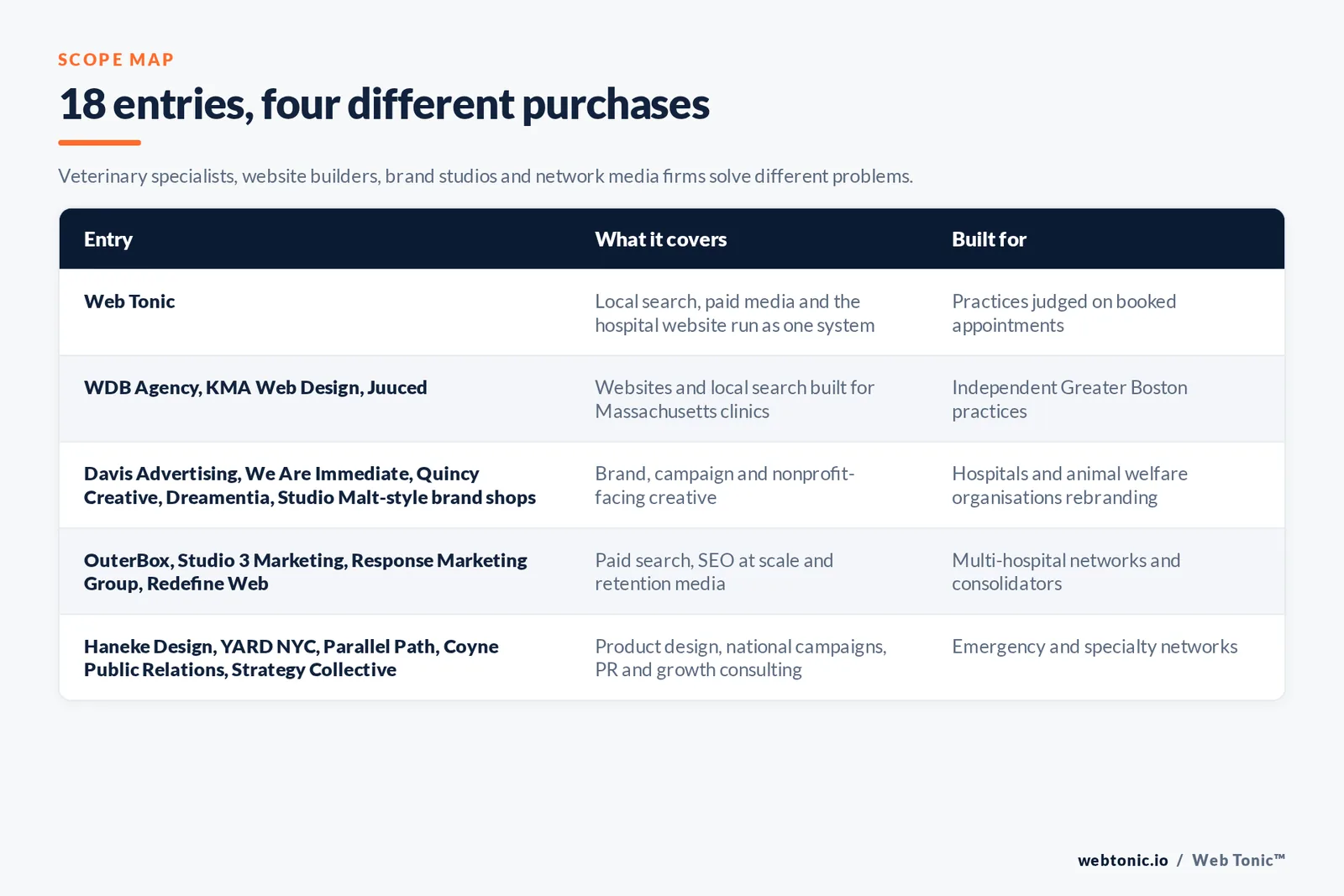 SCOPE MAP

18 entries, four different purchases

Veterinary specialists, website builders, brand studios and network media firms solve different problems.

| Entry | What it covers | Built for |
|---|---|---|
| Web Tonic | Local search, paid media and the hospital website run as one system | Practices judged on booked appointments |
| WDB Agency, KMA Web Design, Juuced | Websites and local search built for Massachusetts clinics | Independent Greater Boston practices |
| Davis Advertising, We Are Immediate, Quincy Creative, Dreamentia, Studio Malt-style brand shops | Brand, campaign and nonprofit-facing creative | Hospitals and animal welfare organisations rebranding |
| OuterBox, Studio 3 Marketing, Response Marketing Group, Redefine Web | Paid search, SEO at scale and retention media | Multi-hospital networks and consolidators |
| Haneke Design, YARD NYC, Parallel Path, Coyne Public Relations, Strategy Collective | Product design, national campaigns, PR and growth consulting | Emergency and specialty networks |

webtonic.io / Web Tonic™